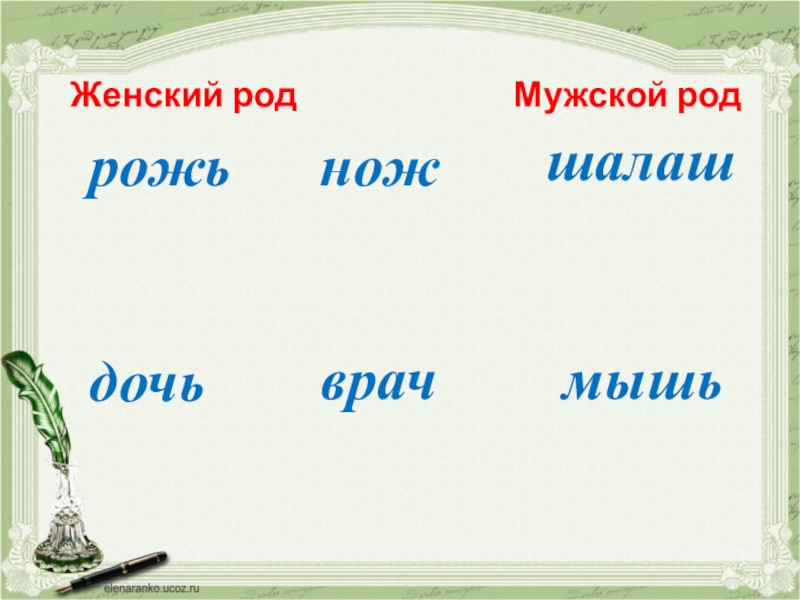 Женский род

Мужской род

рожь нож шалаш

дочь врач мышь

elenaranko.ucoz.ru